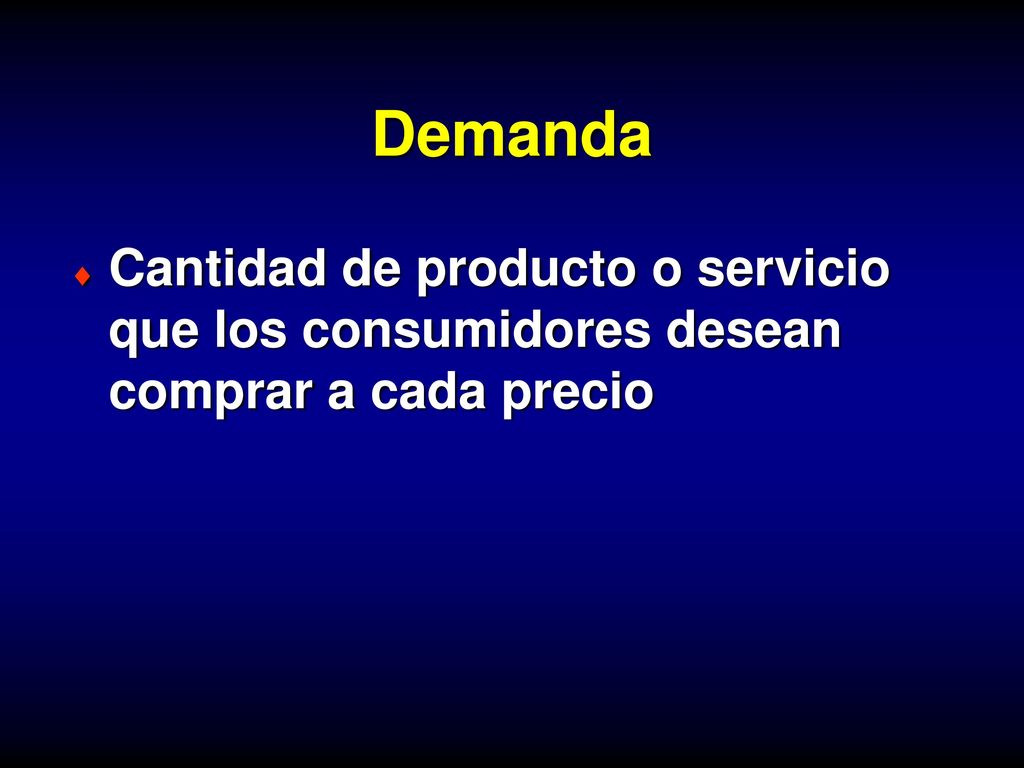 Demanda

♦ Cantidad de producto o servicio que los consumidores desean comprar a cada precio